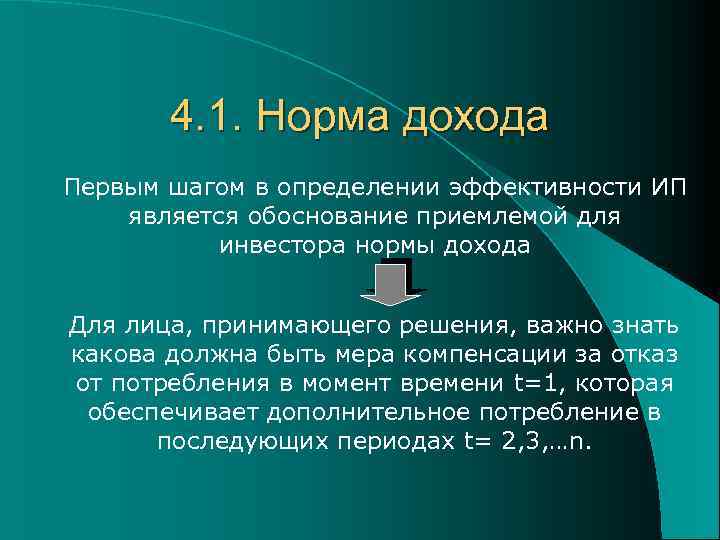 4.1. Норма дохода

Первым шагом в определении эффективности ИП является обоснование приемлемой для инвестора нормы дохода

Для лица, принимающего решения, важно знать какова должна быть мера компенсации за отказ от потребления в момент времени t=1, которая обеспечивает дополнительное потребление в последующих периодах t= 2,3,…n.